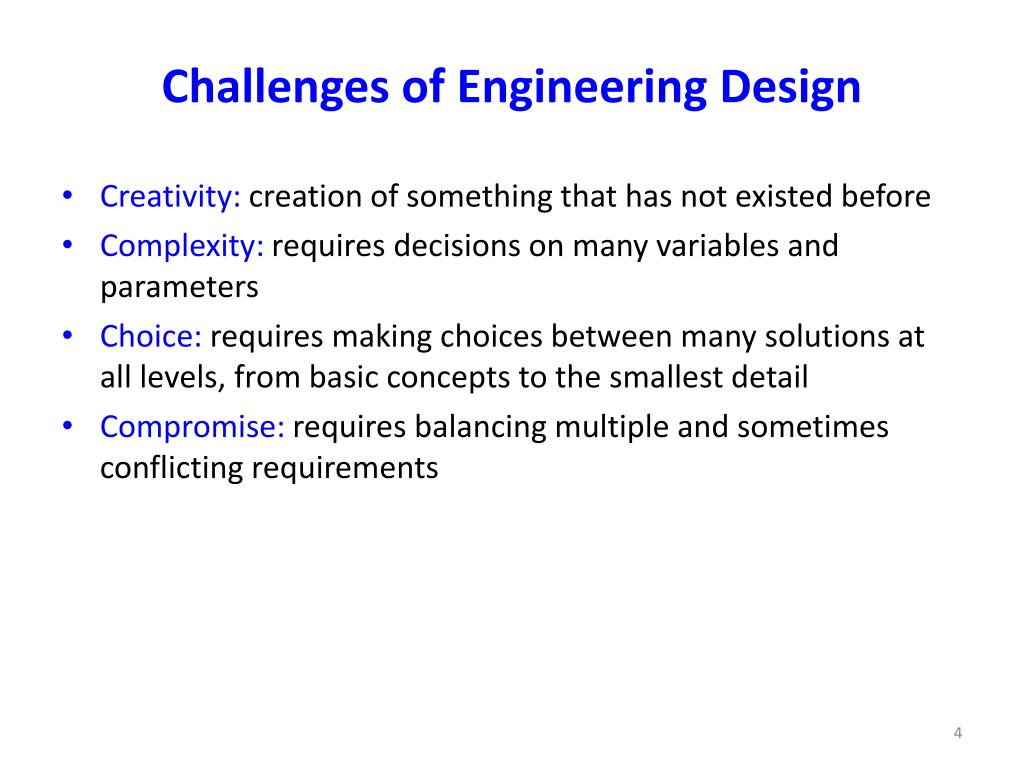 Challenges of Engineering Design

• Creativity: creation of something that has not existed before
• Complexity: requires decisions on many variables and parameters
• Choice: requires making choices between many solutions at all levels, from basic concepts to the smallest detail
• Compromise: requires balancing multiple and sometimes conflicting requirements

4